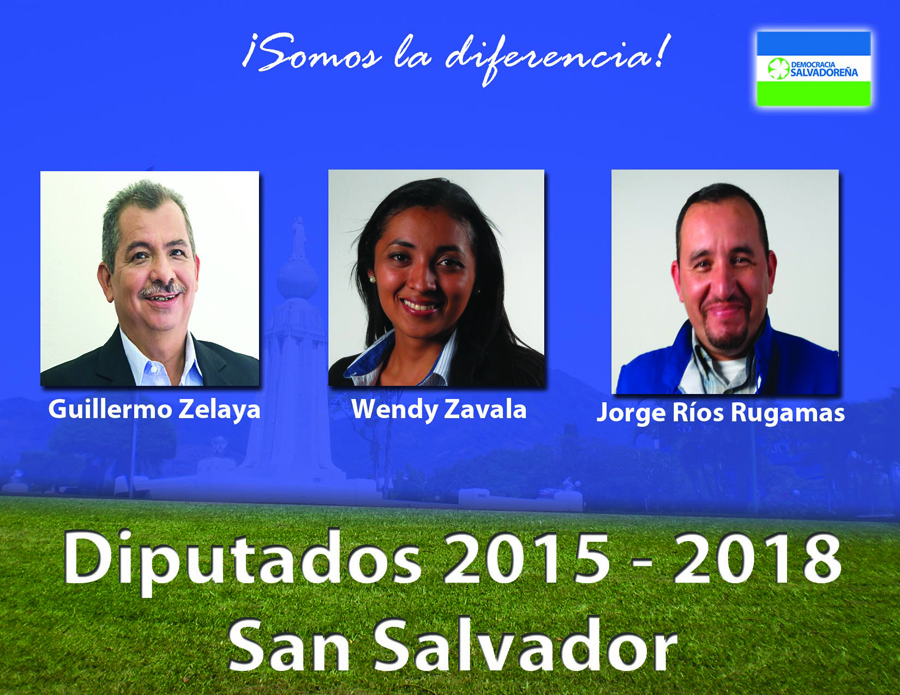 ¡Somos la diferencia!

DEMOCRACIA SALVADOREÑA

Guillermo Zelaya

Wendy Zavala

Jorge Ríos Rugamas

Diputados 2015 - 2018
San Salvador